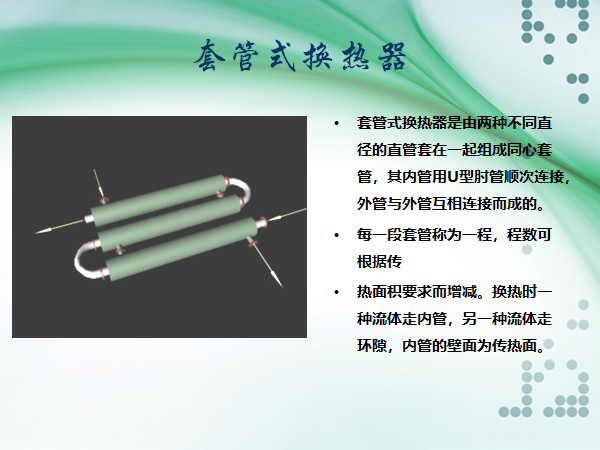 套管式换热器

• 套管式换热器是由两种不同直径的直管套在一起组成同心套管，其内管用U型肘管顺次连接，外管与外管互相连接而成的。

• 每一段套管称为一程，程数可根据传

• 热面积要求而增减。换热时一种流体走内管，另一种流体走环隙，内管的壁面为传热面。